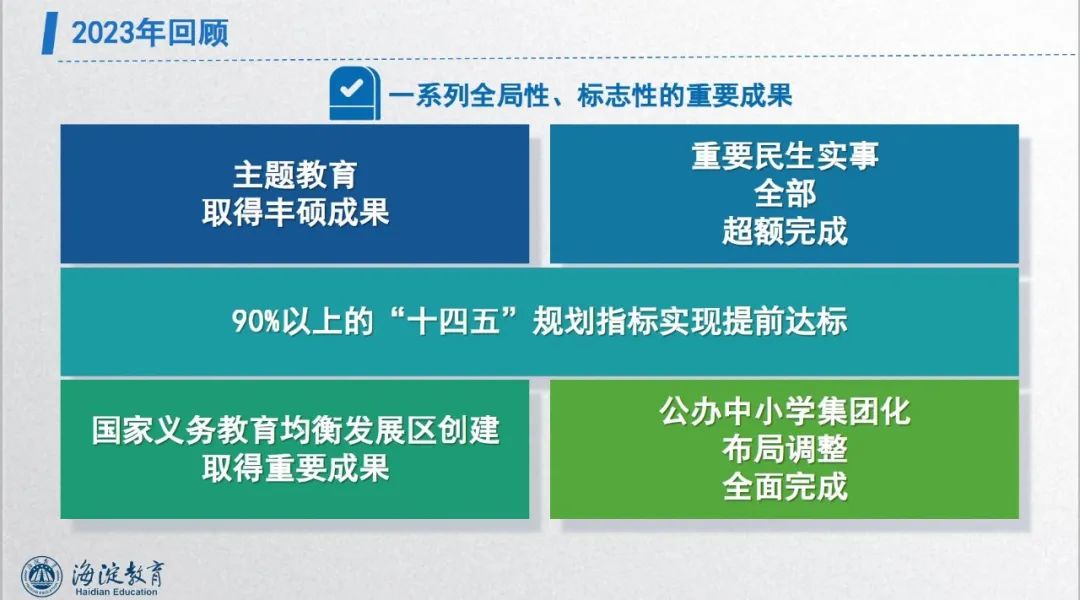 2023年回顾

一系列全局性、标志性的重要成果

主题教育
取得丰硕成果

重要民生实事
全部
超额完成

90%以上的“十四五”规划指标实现提前达标

国家义务教育均衡发展区创建
取得重要成果

公办中小学集团化
布局调整
全面完成

海淀教育
Haidian Education